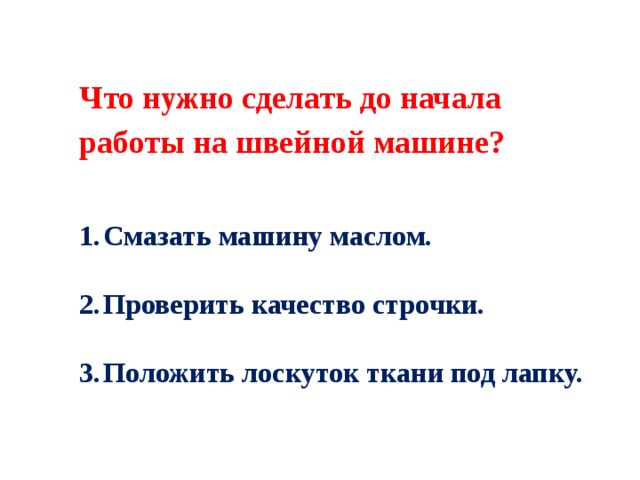 Что нужно сделать до начала работы на швейной машине?

1. Смазать машину маслом.

2. Проверить качество строчки.

3. Положить лоскуток ткани под лапку.